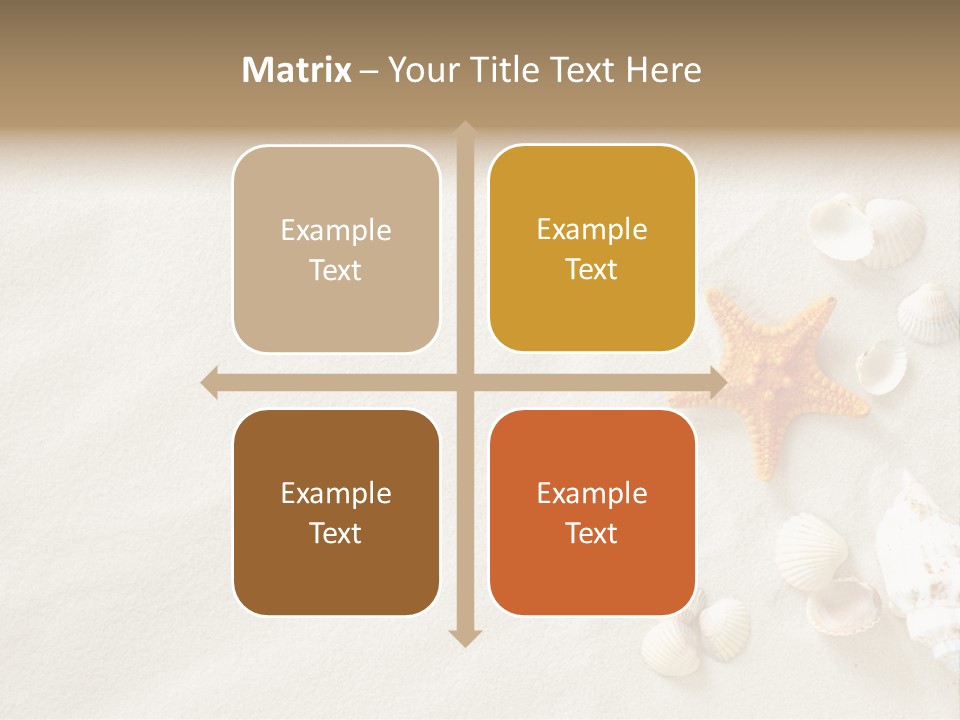 Matrix – Your Title Text Here

Example Text

Example Text

Example Text

Example Text